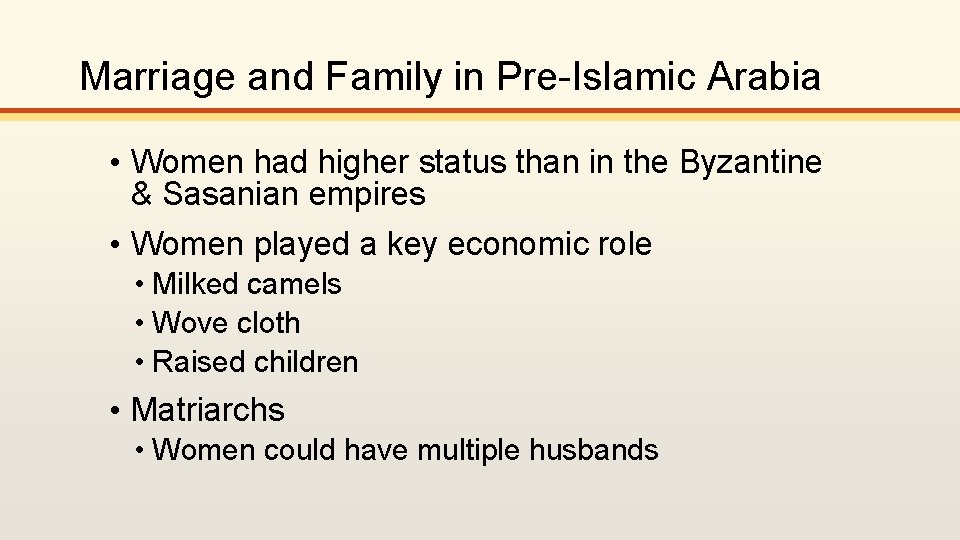 Marriage and Family in Pre-Islamic Arabia

• Women had higher status than in the Byzantine & Sasanian empires

• Women played a key economic role
  • Milked camels
  • Wove cloth
  • Raised children

• Matriarchs
  • Women could have multiple husbands